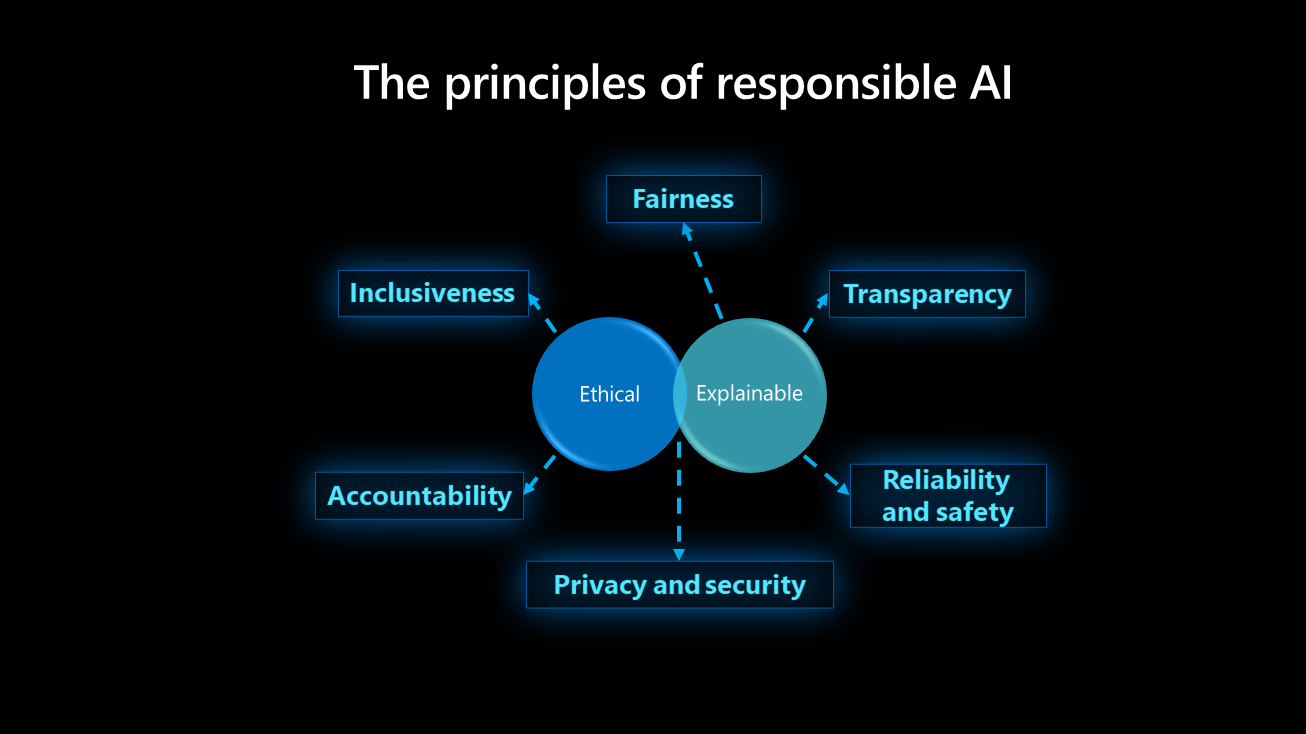 The principles of responsible AI

Fairness

Inclusiveness

Transparency

Ethical

Explainable

Accountability

Reliability and safety

Privacy and security